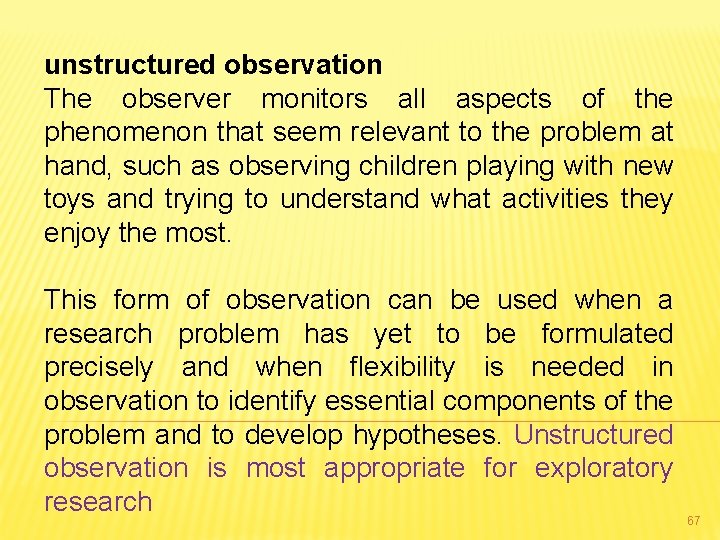 unstructured observation
The observer monitors all aspects of the phenomenon that seem relevant to the problem at hand, such as observing children playing with new toys and trying to understand what activities they enjoy the most.

This form of observation can be used when a research problem has yet to be formulated precisely and when flexibility is needed in observation to identify essential components of the problem and to develop hypotheses. Unstructured observation is most appropriate for exploratory research

67